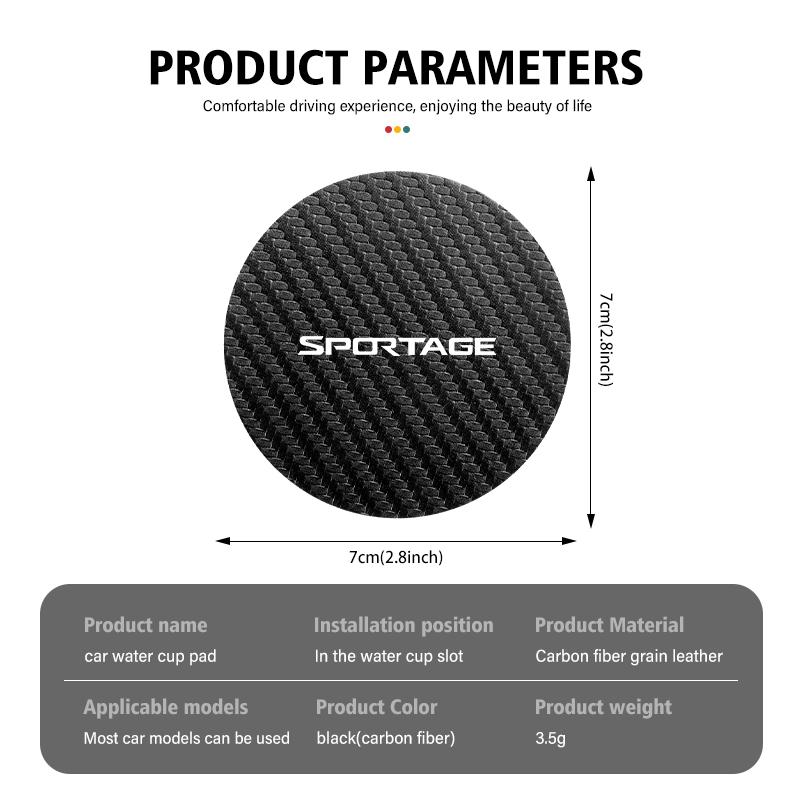 PRODUCT PARAMETERS

Comfortable driving experience, enjoying the beauty of life

SPORTAGE

7cm(2.8inch)

7cm(2.8inch)

| Product name | Installation position | Product Material |
|---|---|---|
| car water cup pad | In the water cup slot | Carbon fiber grain leather |
| Applicable models | Product Color | Product weight |
| Most car models can be used | black(carbon fiber) | 3.5g |